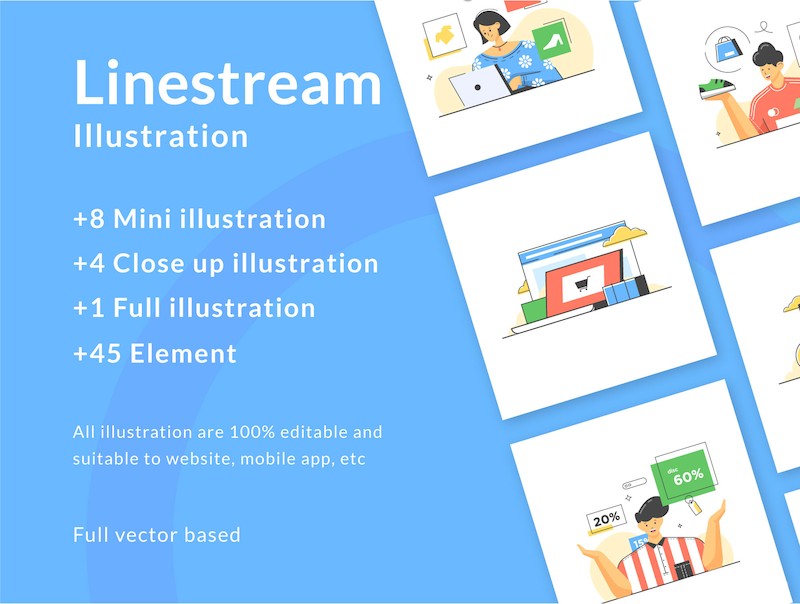 Linestream
Illustration

+8 Mini illustration
+4 Close up illustration
+1 Full illustration
+45 Element

All illustration are 100% editable and suitable to website, mobile app, etc

Full vector based

disc
60%

20%

15